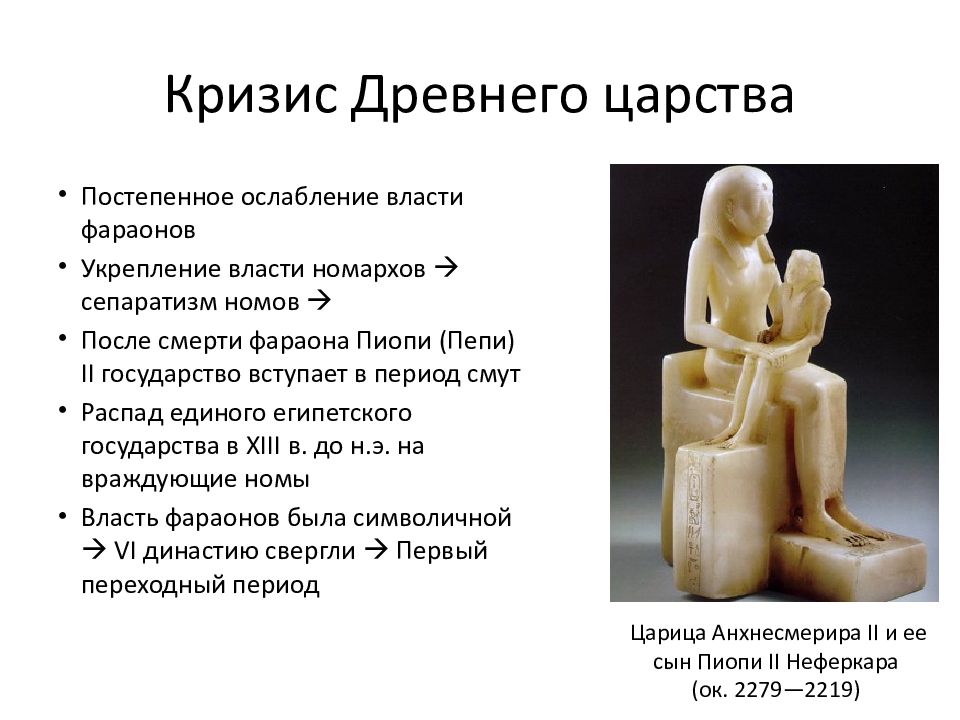 Кризис Древнего царства

• Постепенное ослабление власти фараонов
• Укрепление власти номархов → сепаратизм номов →
• После смерти фараона Пиопи (Пепи) II государство вступает в период смут
• Распад единого египетского государства в XIII в. до н.э. на враждующие номы
• Власть фараонов была символичной → VI династию свергли → Первый переходный период

Царица Анхнесмерира II и ее сын Пиопи II Неферкара (ок. 2279—2219)